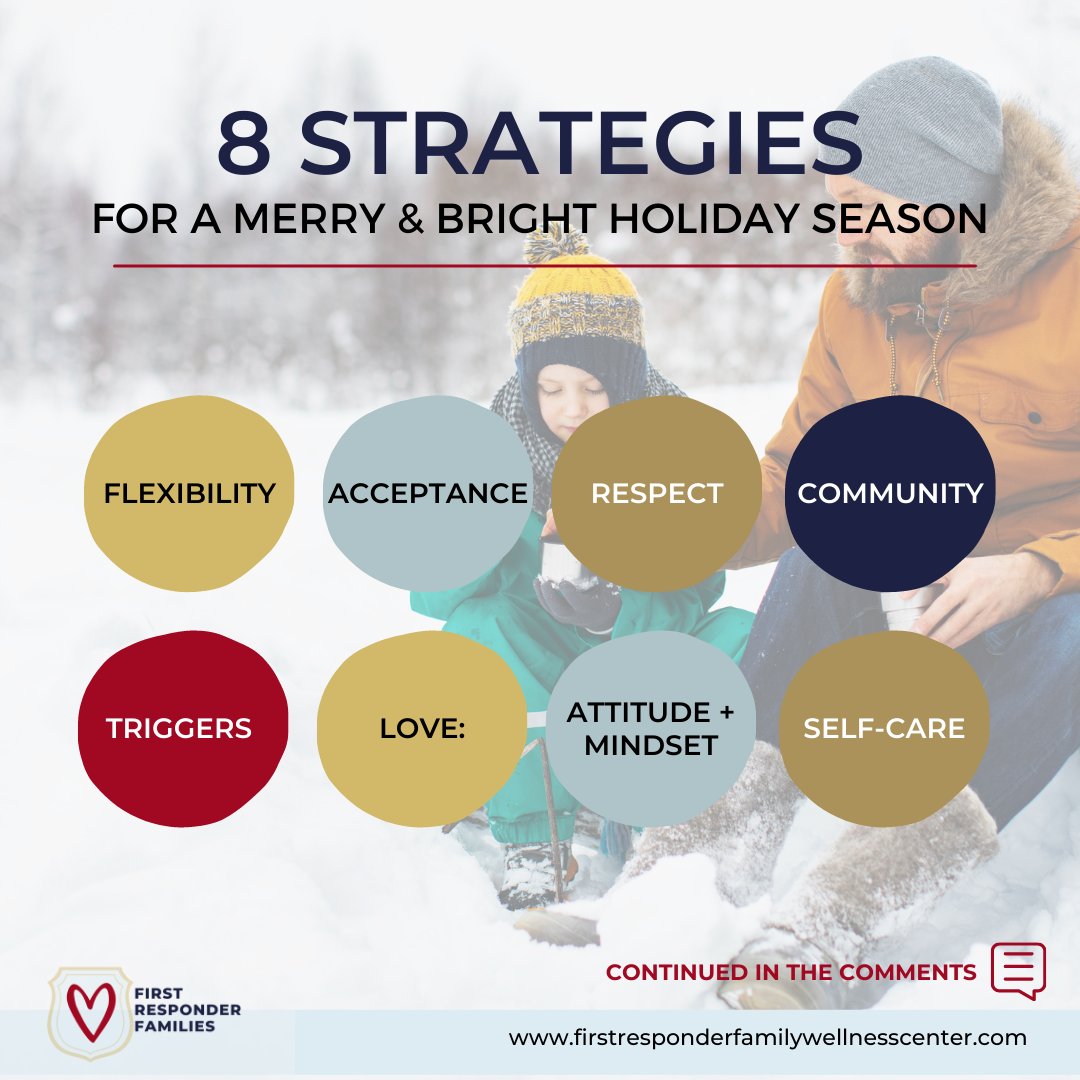 8 STRATEGIES
FOR A MERRY & BRIGHT HOLIDAY SEASON

FLEXIBILITY

ACCEPTANCE

RESPECT

COMMUNITY

TRIGGERS

LOVE:

ATTITUDE + MINDSET

SELF-CARE

CONTINUED IN THE COMMENTS

FIRST RESPONDER FAMILIES

www.firstresponderfamilywellnesscenter.com